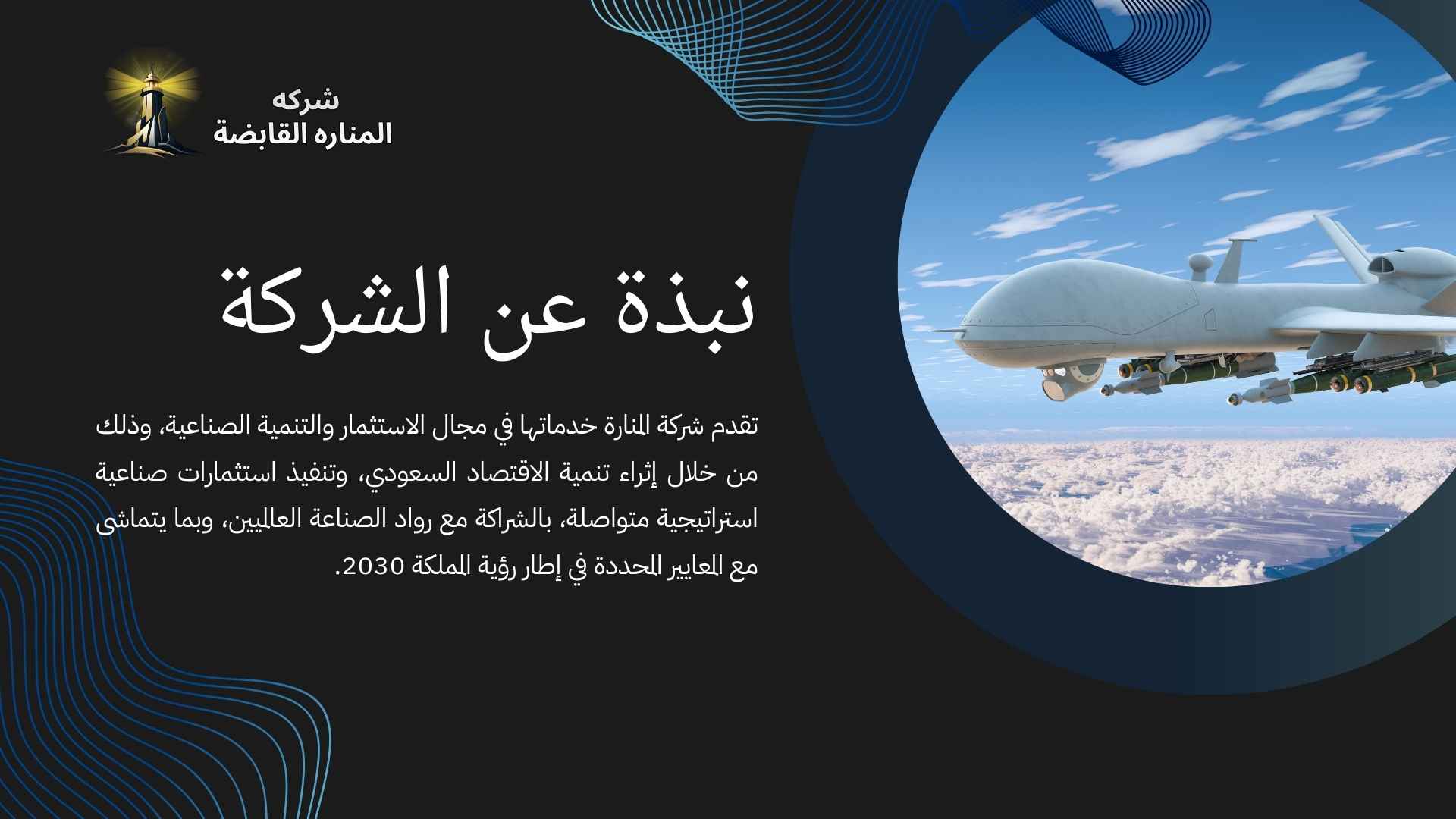 شركه
المناره القابضة

نبذة عن الشركة

تقدم شركة المنارة خدماتها في مجال الاستثمار والتنمية الصناعية، وذلك من خلال إثراء تنمية الاقتصاد السعودي، وتنفيذ استثمارات صناعية استراتيجية متواصلة، بالشراكة مع رواد الصناعة العالميين، وبما يتماشى مع المعايير المحددة في إطار رؤية المملكة 2030.